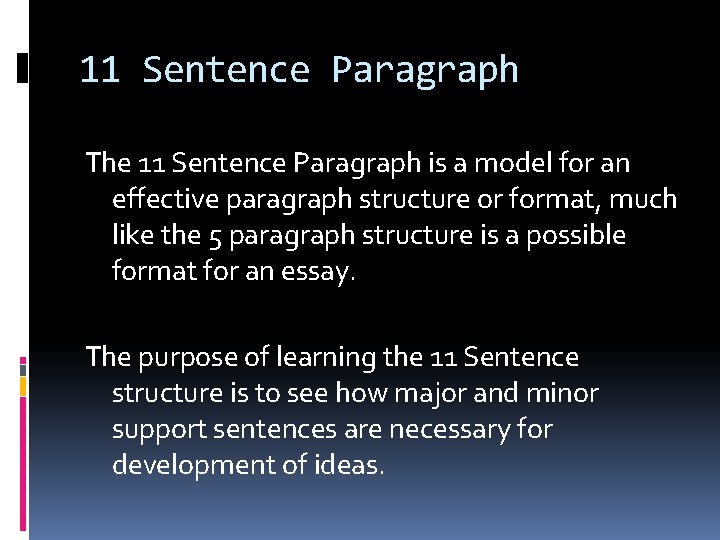 11 Sentence Paragraph

The 11 Sentence Paragraph is a model for an effective paragraph structure or format, much like the 5 paragraph structure is a possible format for an essay.

The purpose of learning the 11 Sentence structure is to see how major and minor support sentences are necessary for development of ideas.